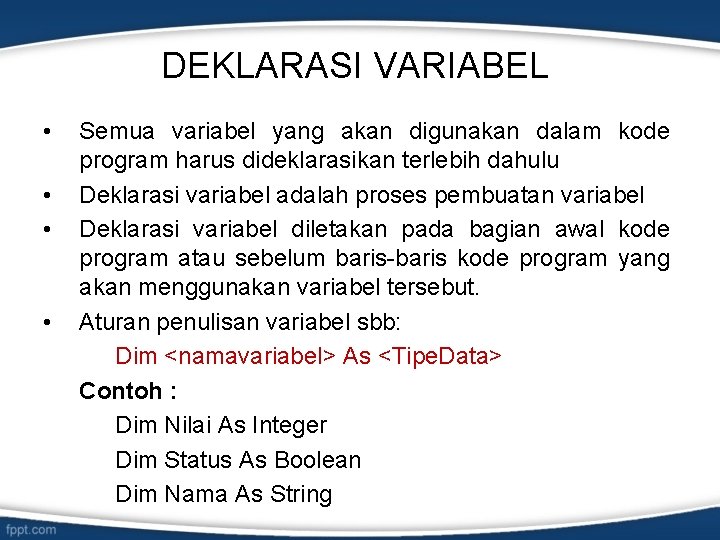 DEKLARASI VARIABEL

• Semua variabel yang akan digunakan dalam kode program harus dideklarasikan terlebih dahulu

• Deklarasi variabel adalah proses pembuatan variabel

• Deklarasi variabel diletakan pada bagian awal kode program atau sebelum baris-baris kode program yang akan menggunakan variabel tersebut.

• Aturan penulisan variabel sbb:

Dim <namavariabel> As <TipeData>

Contoh :

Dim Nilai As Integer

Dim Status As Boolean

Dim Nama As String

fppt.com